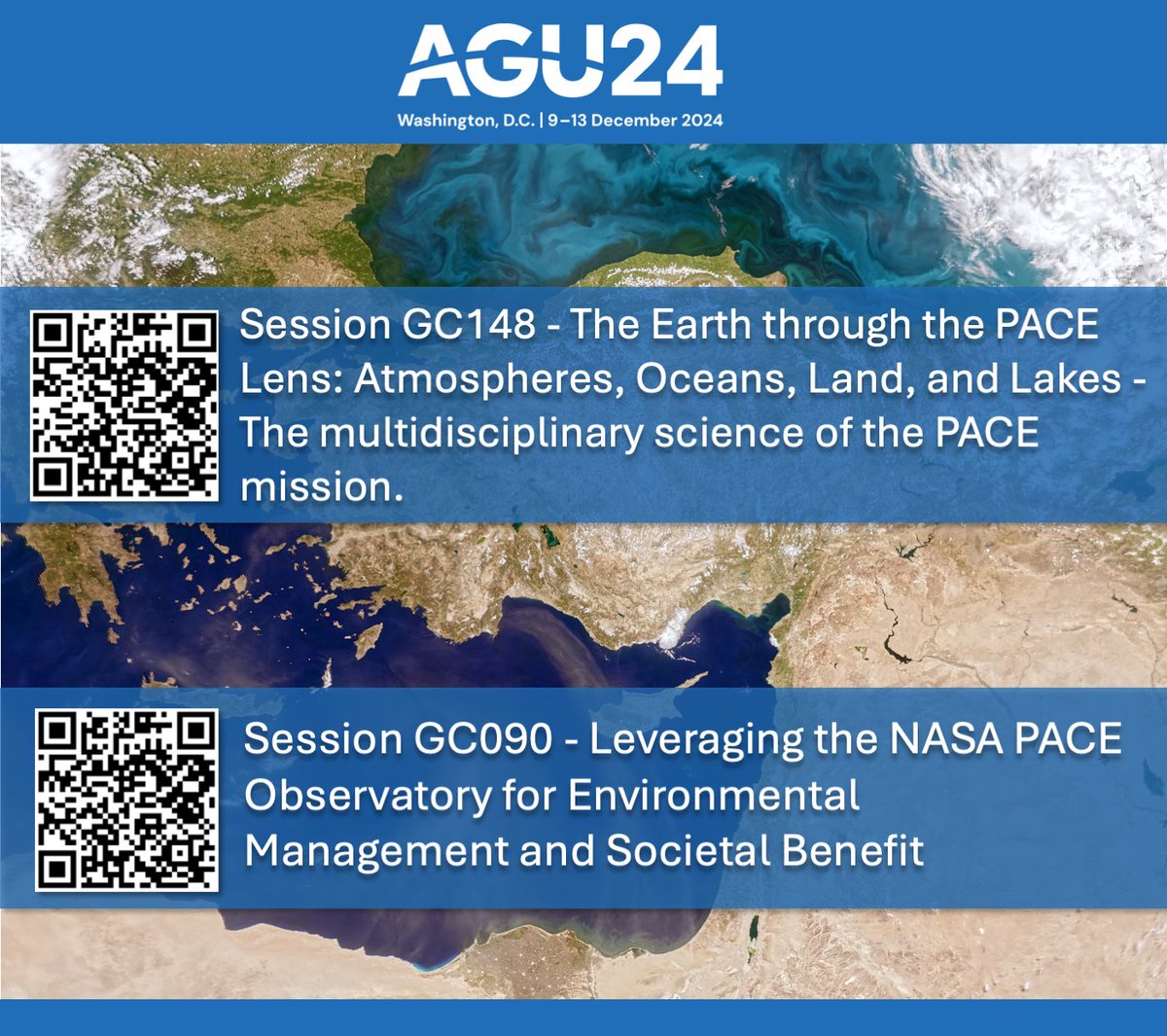 AGU24
Washington, D.C. | 9–13 December 2024

Session GC148 - The Earth through the PACE Lens: Atmospheres, Oceans, Land, and Lakes - The multidisciplinary science of the PACE mission.

Session GC090 - Leveraging the NASA PACE Observatory for Environmental Management and Societal Benefit